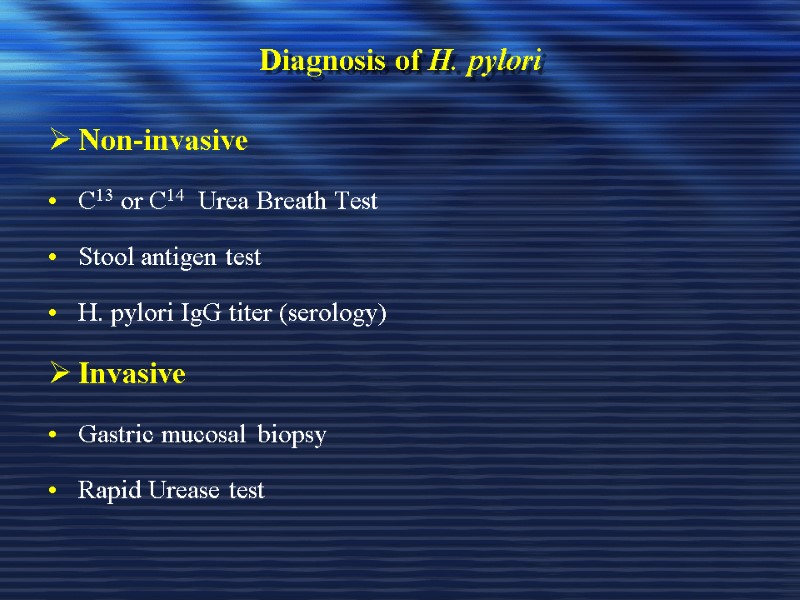 Diagnosis of H. pylori

➢ Non-invasive

• $C^{13}$ or $C^{14}$ Urea Breath Test

• Stool antigen test

• H. pylori IgG titer (serology)

➢ Invasive

• Gastric mucosal biopsy

• Rapid Urease test